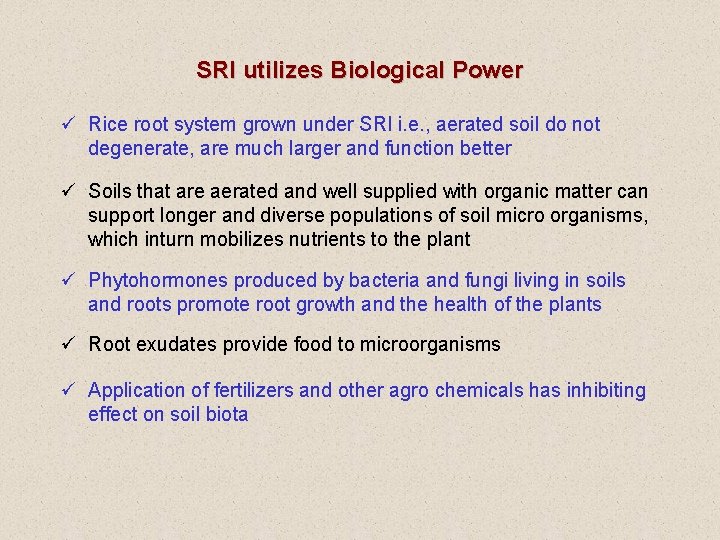 SRI utilizes Biological Power

✓ Rice root system grown under SRI i.e., aerated soil do not degenerate, are much larger and function better

✓ Soils that are aerated and well supplied with organic matter can support longer and diverse populations of soil micro organisms, which inturn mobilizes nutrients to the plant

✓ Phytohormones produced by bacteria and fungi living in soils and roots promote root growth and the health of the plants

✓ Root exudates provide food to microorganisms

✓ Application of fertilizers and other agro chemicals has inhibiting effect on soil biota